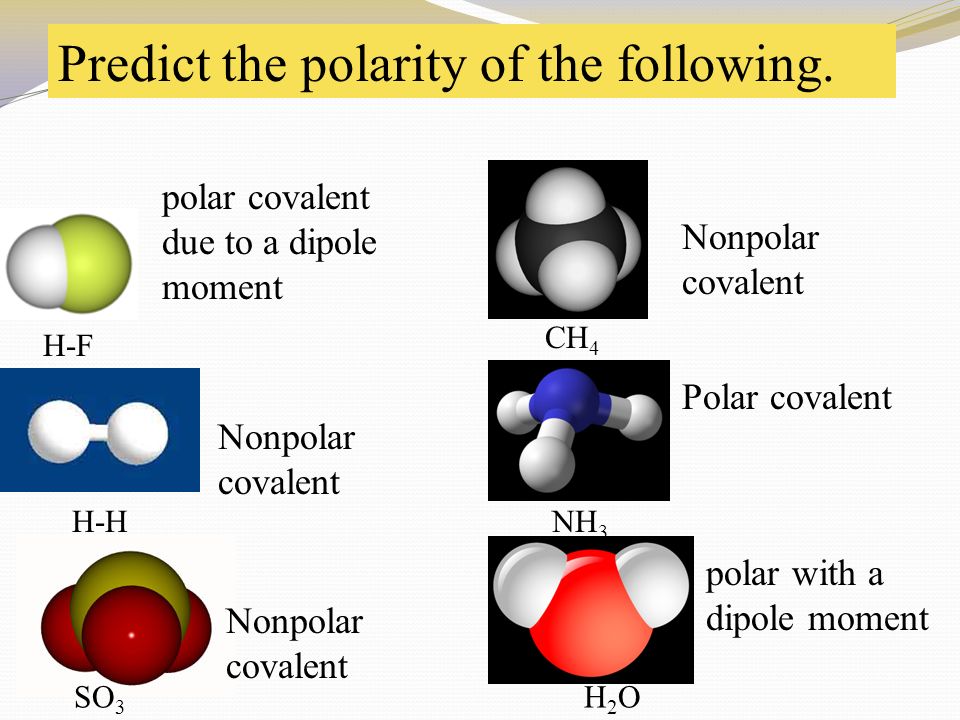 Predict the polarity of the following.

polar covalent due to a dipole moment

H-F

Nonpolar covalent

H-H

Nonpolar covalent

$SO_3$

Nonpolar covalent

$CH_4$

Polar covalent

$NH_3$

polar with a dipole moment

$H_2O$